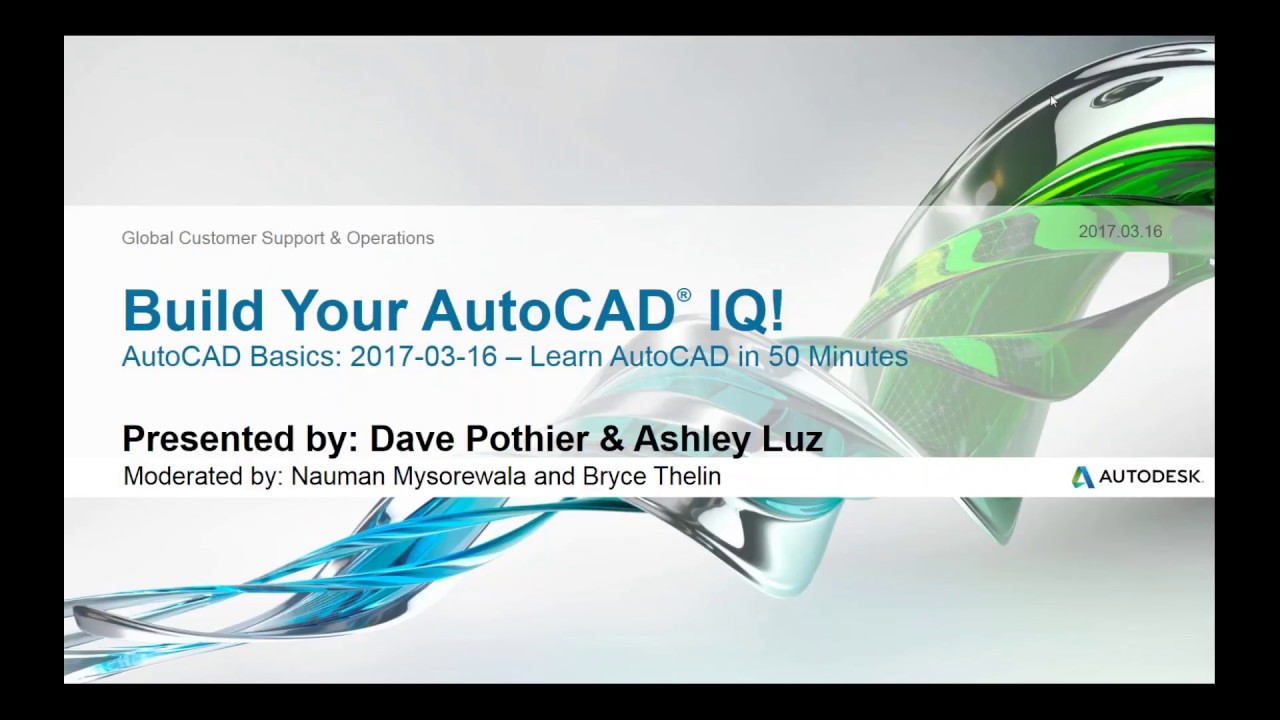 Global Customer Support & Operations

2017.03.16

Build Your AutoCAD® IQ!
AutoCAD Basics: 2017-03-16 – Learn AutoCAD in 50 Minutes

Presented by: Dave Pothier & Ashley Luz
Moderated by: Nauman Mysorewala and Bryce Thelin

AUTODESK.